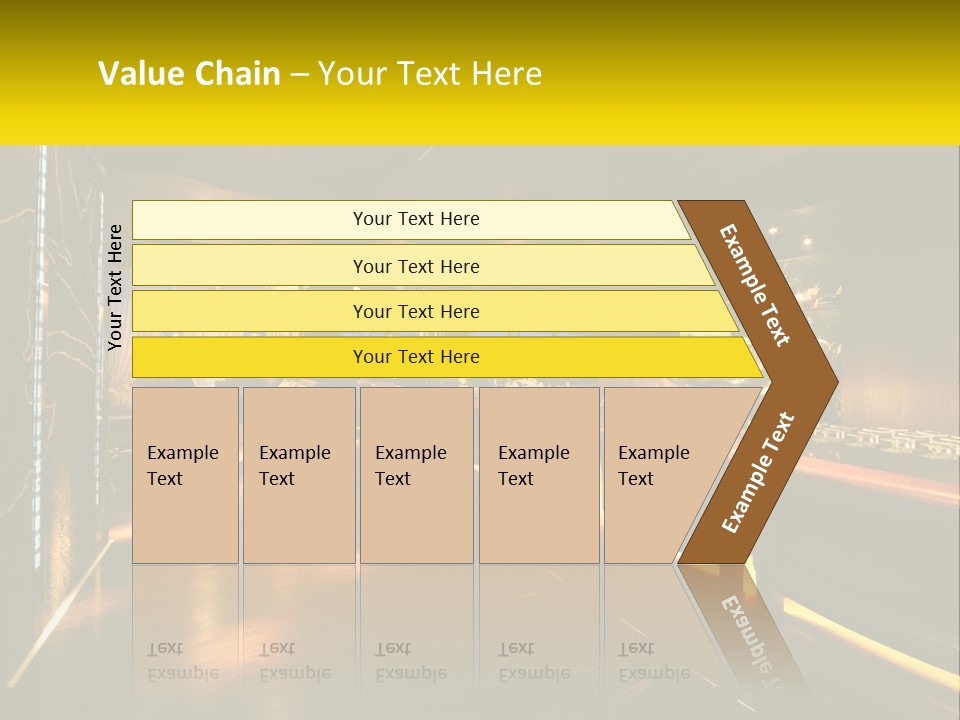 Value Chain – Your Text Here

Your Text Here

Your Text Here

Your Text Here

Your Text Here

Your Text Here

Example Text

Example Text

Example Text

Example Text

Example Text

Example Text

Example Text